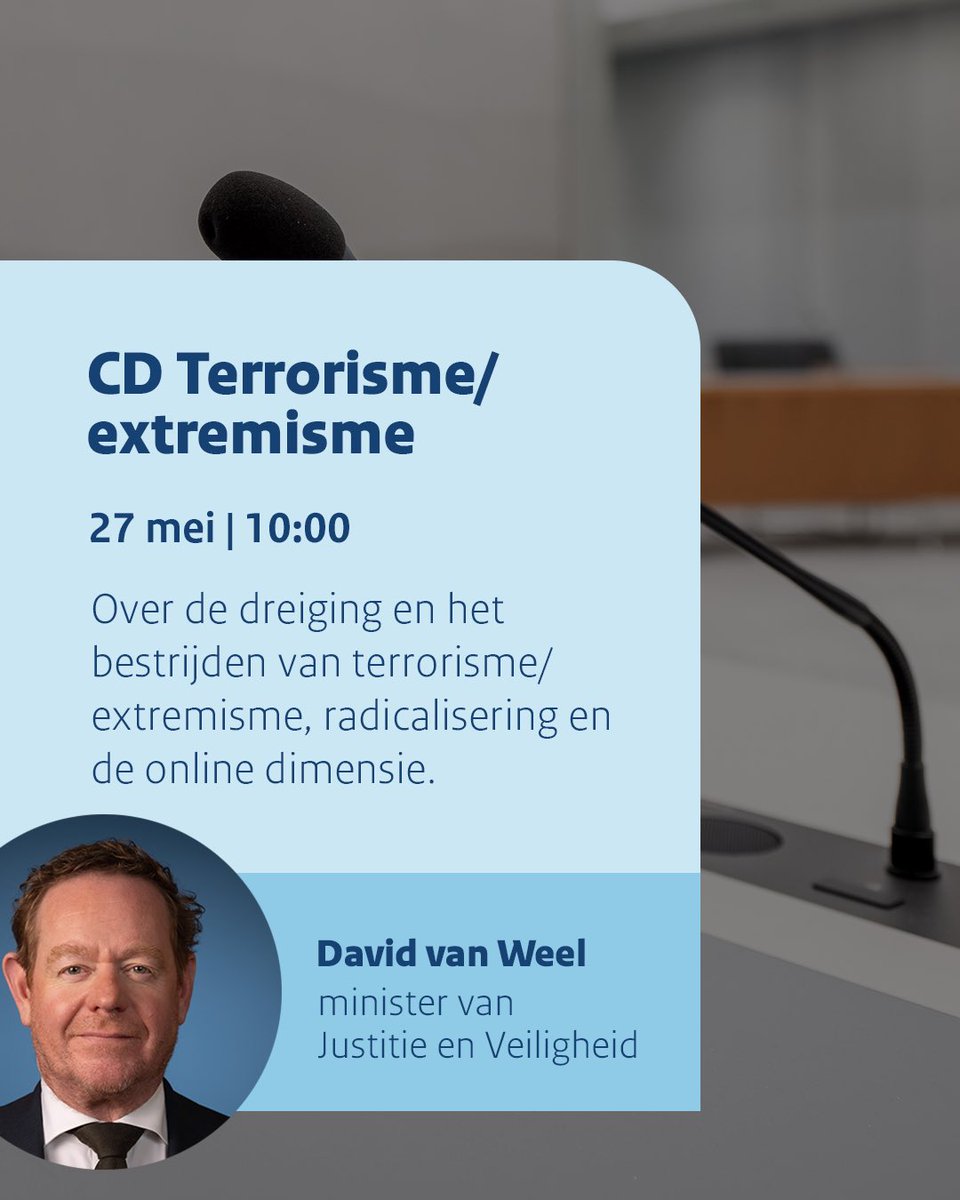 CD Terrorisme/ extremisme

27 mei | 10:00

Over de dreiging en het bestrijden van terrorisme/ extremisme, radicalisering en de online dimensie.

David van Weel
minister van Justitie en Veiligheid